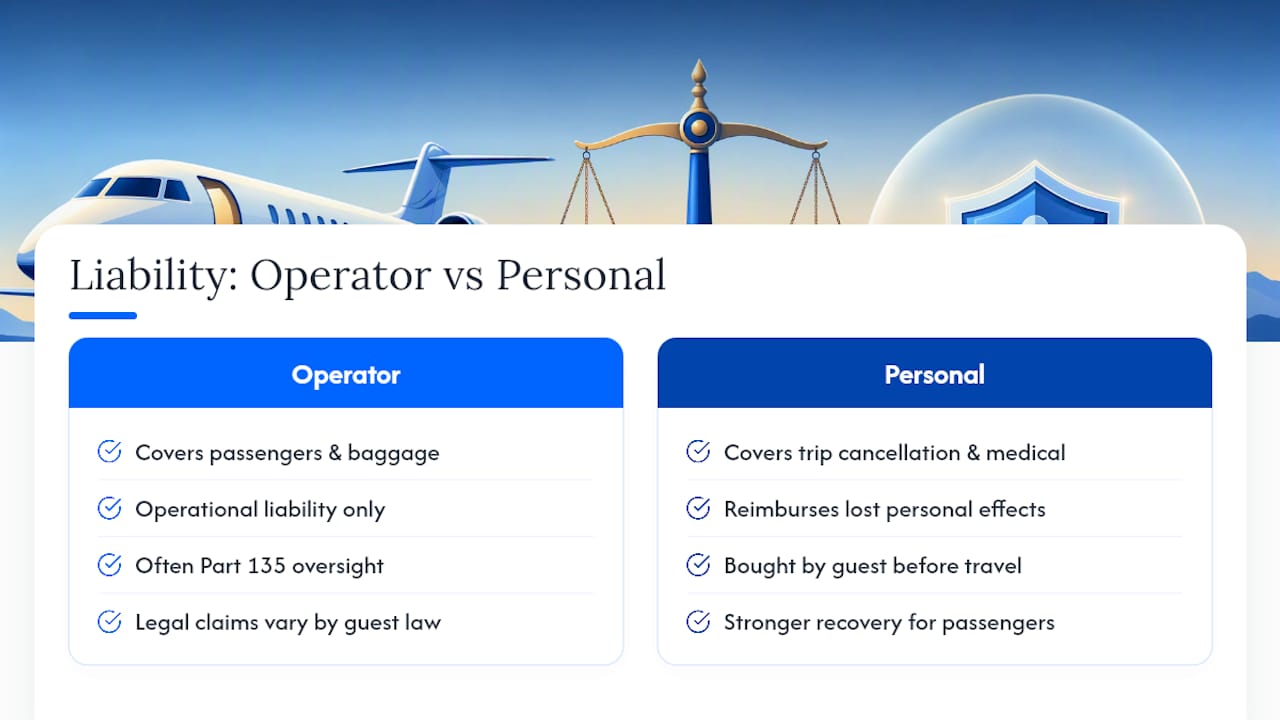 Liability: Operator vs Personal

Operator

Covers passengers & baggage

Operational liability only

Often Part 135 oversight

Legal claims vary by guest law

Personal

Covers trip cancellation & medical

Reimburses lost personal effects

Bought by guest before travel

Stronger recovery for passengers